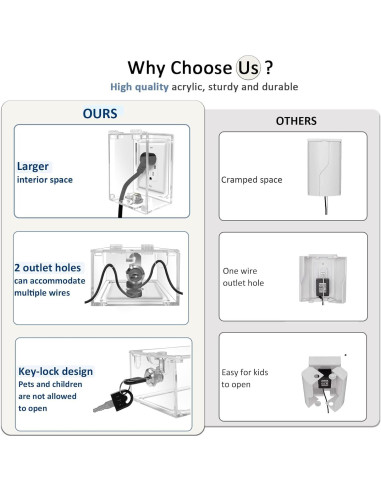 Why Choose Us ?
High quality acrylic, sturdy and durable

OURS

Larger
interior space

2 outlet holes
can accommodate multiple wires

Key-lock design
Pets and children are not allowed to open

OTHERS

Cramped space

One wire outlet hole

Easy for kids to open